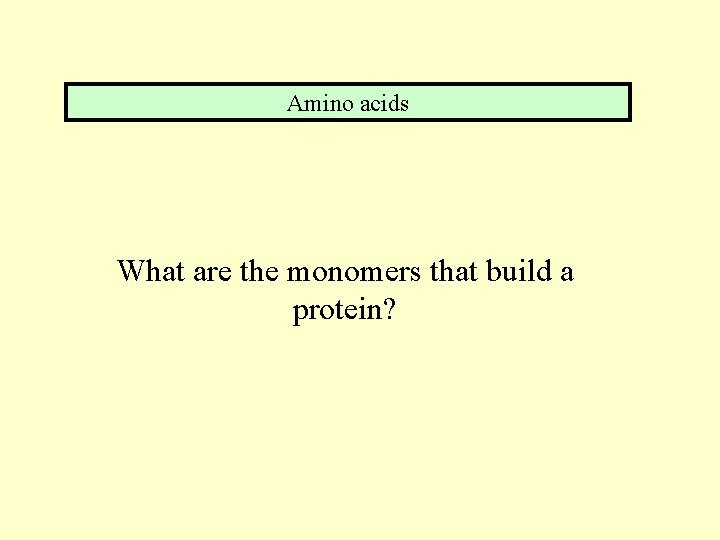 Amino acids

What are the monomers that build a protein?